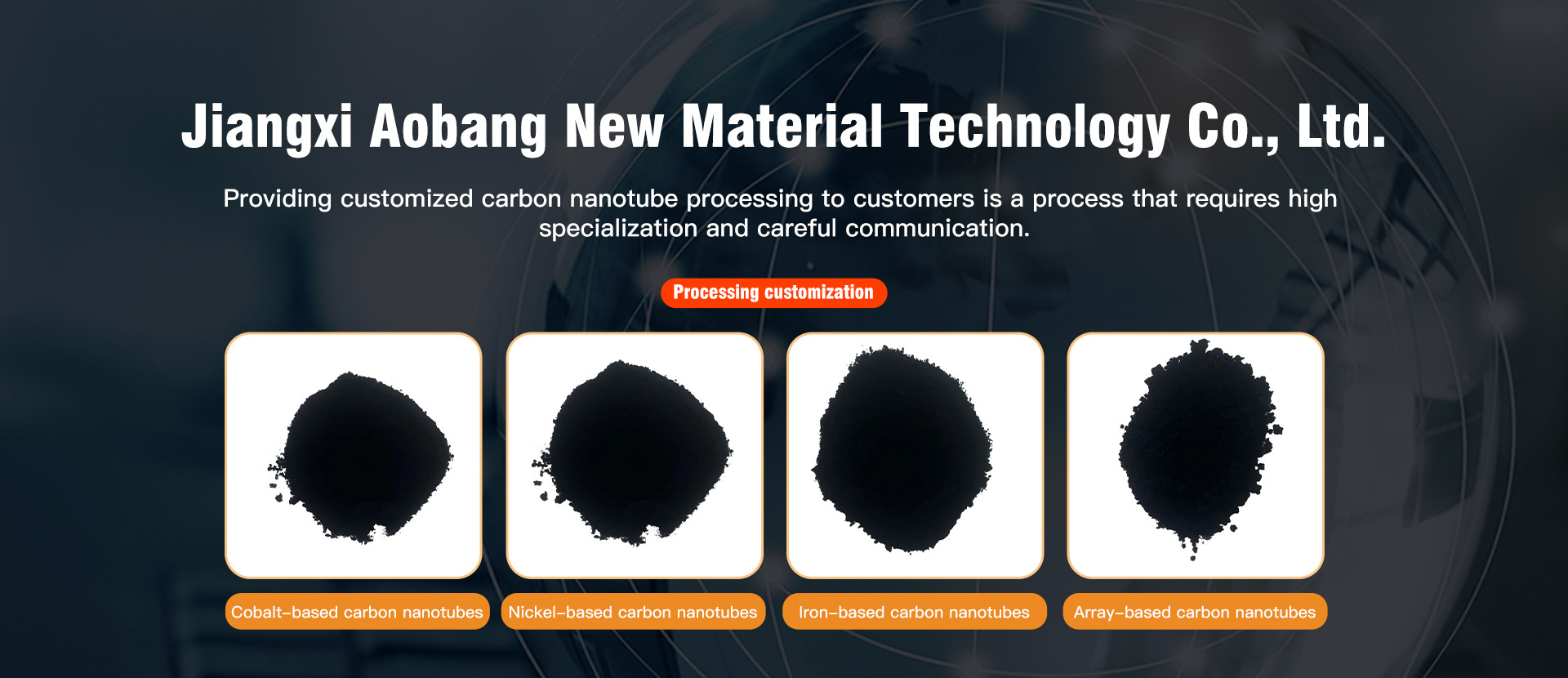 Jiangxi Aobang New Material Technology Co., Ltd.

Providing customized carbon nanotube processing to customers is a process that requires high specialization and careful communication.

Processing customization

Cobalt-based carbon nanotubes

Nickel-based carbon nanotubes

Iron-based carbon nanotubes

Array-based carbon nanotubes